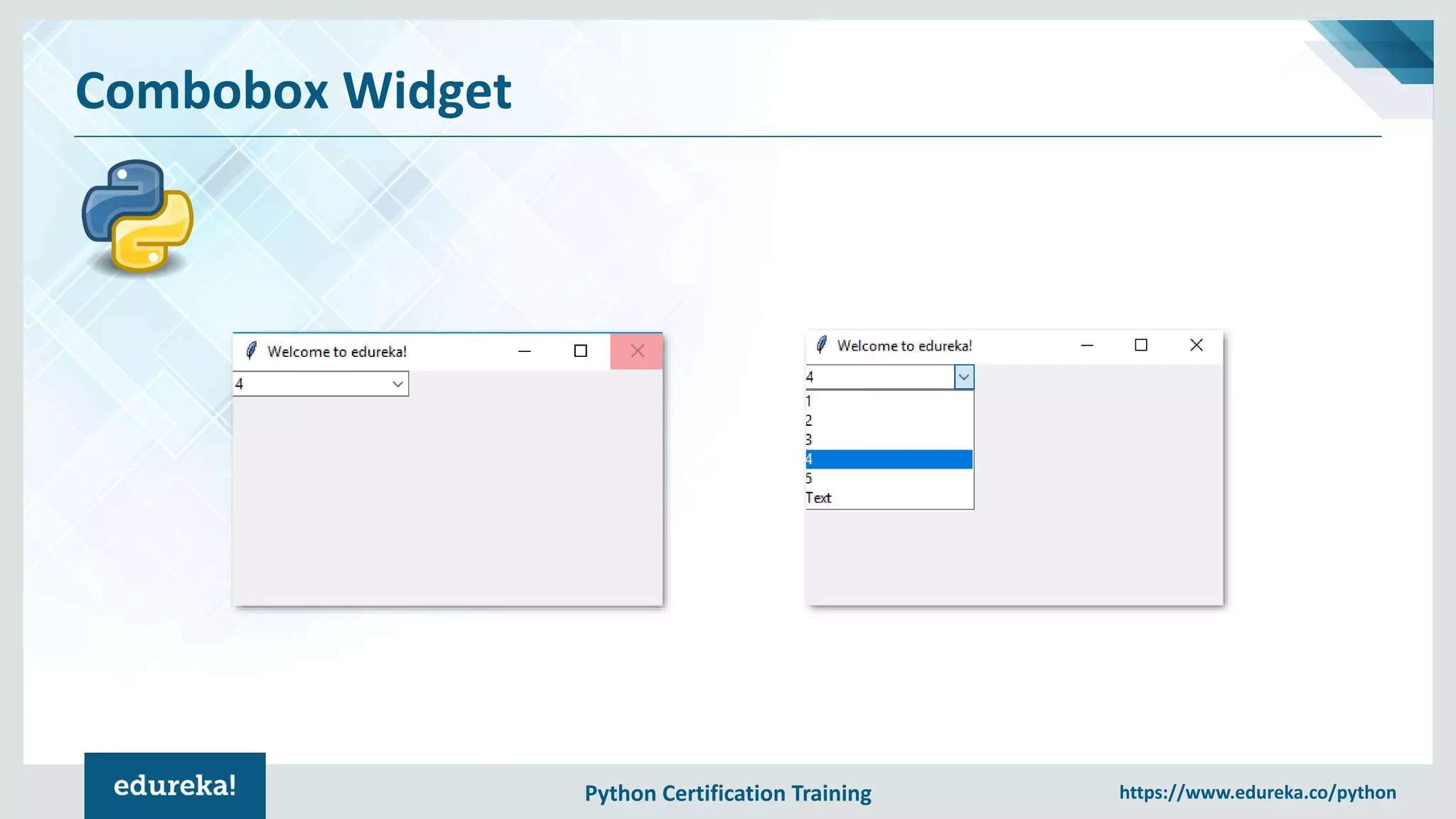 Combobox Widget

Welcome to edureka!

4

Welcome to edureka!

4

1
2
3
4
5
Text

edureka!

Python Certification Training

https://www.edureka.co/python